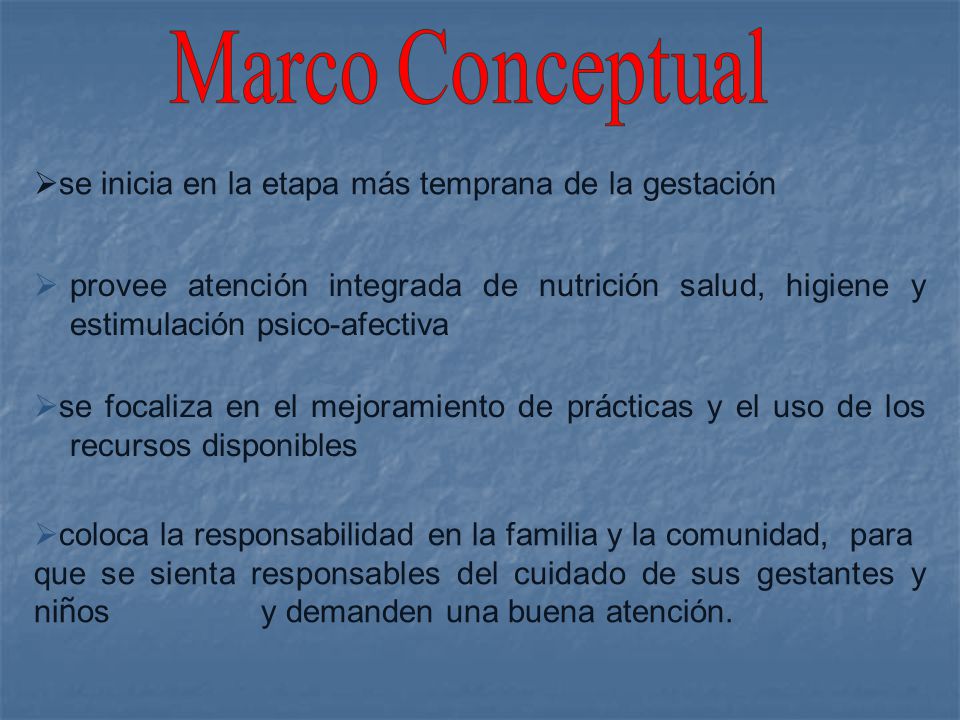 Marco Conceptual

➢se inicia en la etapa más temprana de la gestación

➢ provee atención integrada de nutrición salud, higiene y estimulación psico-afectiva

➢se focaliza en el mejoramiento de prácticas y el uso de los recursos disponibles

➢coloca la responsabilidad en la familia y la comunidad, para que se sienta responsables del cuidado de sus gestantes y niños y demanden una buena atención.